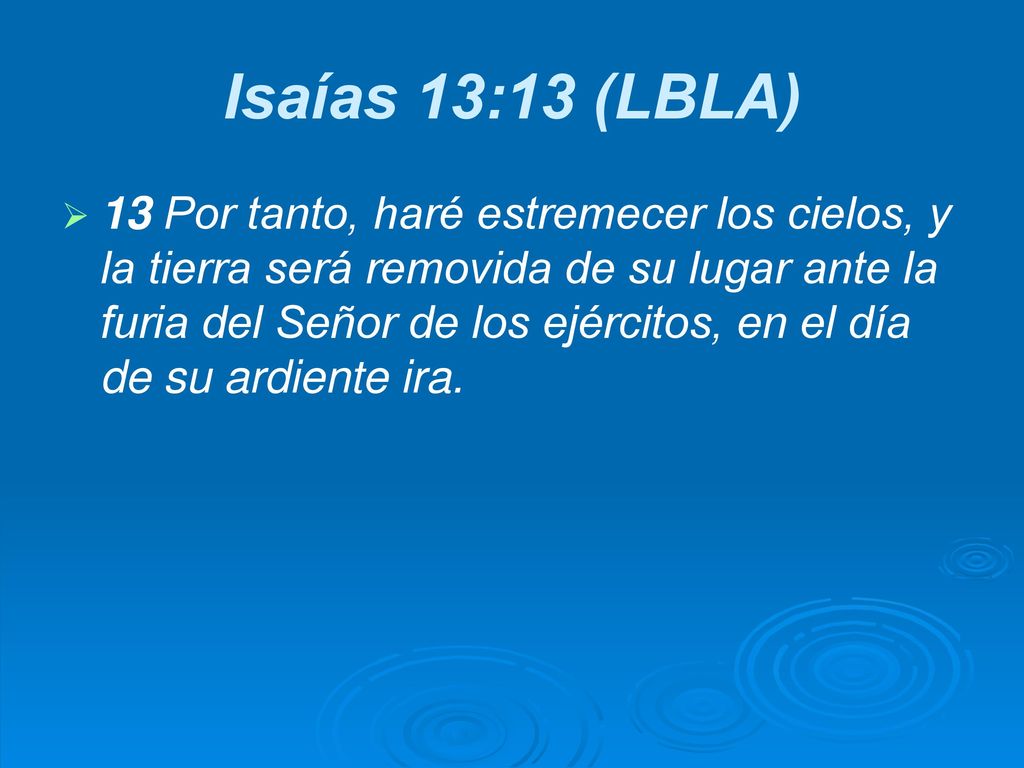 Isaías 13:13 (LBLA)

13 Por tanto, haré estremecer los cielos, y la tierra será removida de su lugar ante la furia del Señor de los ejércitos, en el día de su ardiente ira.